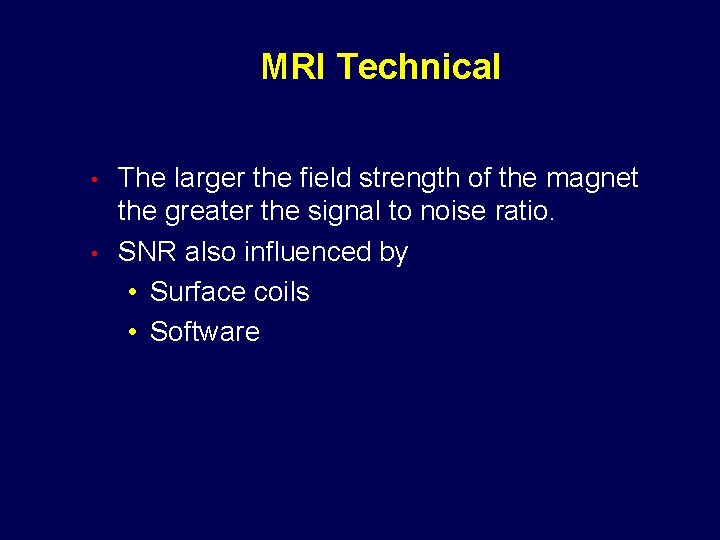 MRI Technical

• The larger the field strength of the magnet the greater the signal to noise ratio.
• SNR also influenced by
  • Surface coils
  • Software